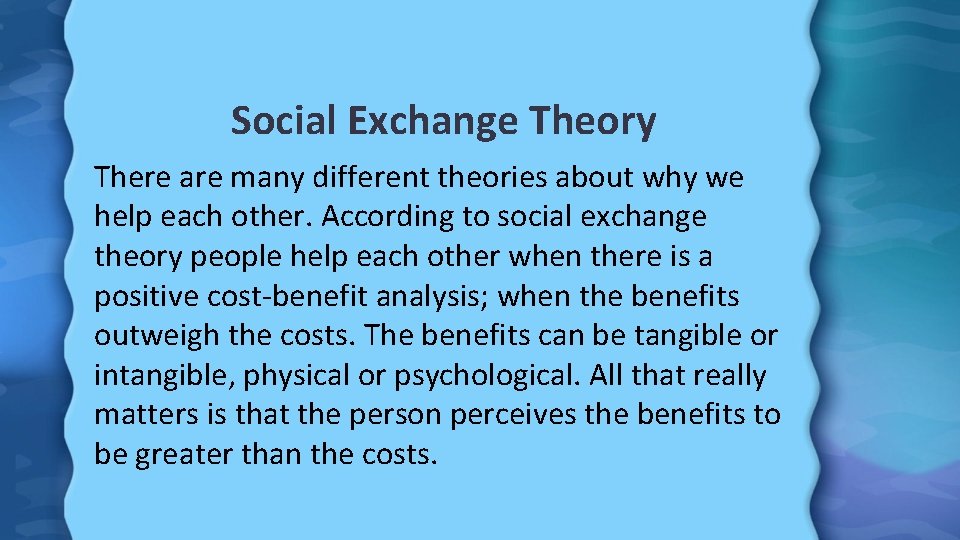 Social Exchange Theory

There are many different theories about why we help each other. According to social exchange theory people help each other when there is a positive cost-benefit analysis; when the benefits outweigh the costs. The benefits can be tangible or intangible, physical or psychological. All that really matters is that the person perceives the benefits to be greater than the costs.